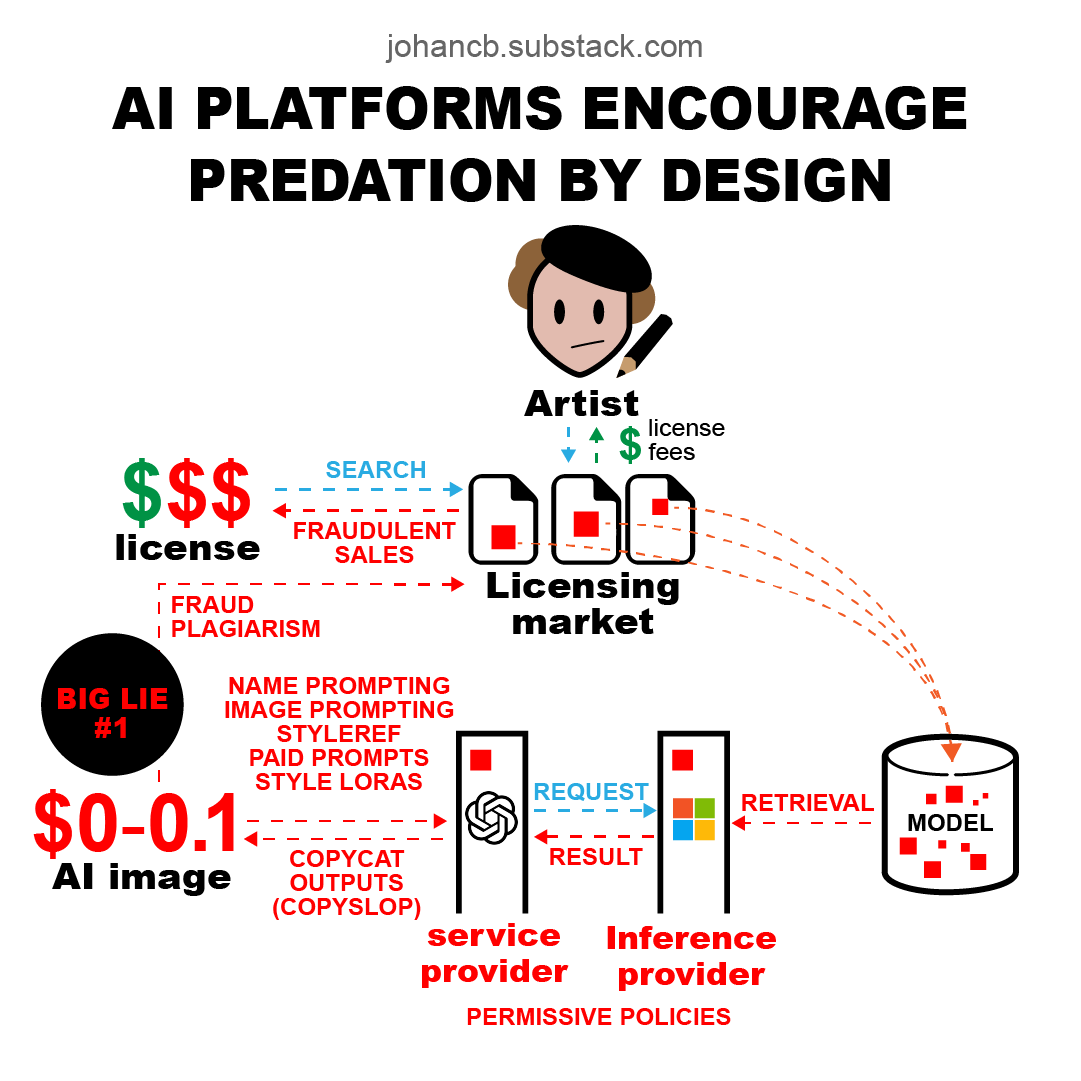 johancb.substack.com

AI PLATFORMS ENCOURAGE PREDATION BY DESIGN

Artist

$ license fees

$$$ license

SEARCH

FRAUDULENT SALES

Licensing market

FRAUD PLAGIARISM

BIG LIE #1

NAME PROMPTING
IMAGE PROMPTING
STYLEREF
PAID PROMPTS
STYLE LORAS

$0-0.1 AI image

COPYCAT OUTPUTS (COPYSLOP)

REQUEST

RESULT

RETRIEVAL

MODEL

service provider

Inference provider

PERMISSIVE POLICIES